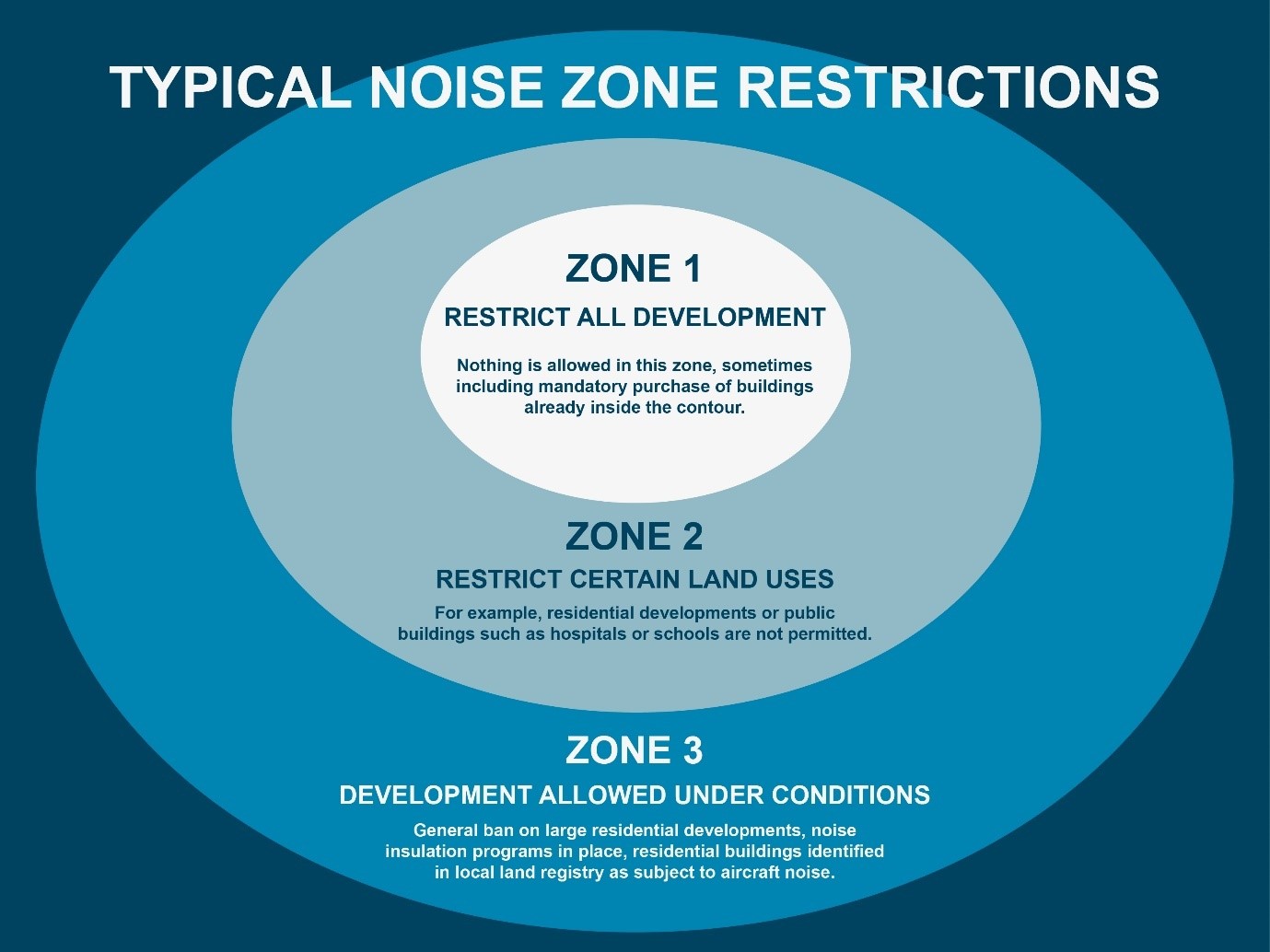 TYPICAL NOISE ZONE RESTRICTIONS

ZONE 1

RESTRICT ALL DEVELOPMENT

Nothing is allowed in this zone, sometimes including mandatory purchase of buildings already inside the contour.

ZONE 2

RESTRICT CERTAIN LAND USES

For example, residential developments or public buildings such as hospitals or schools are not permitted.

ZONE 3

DEVELOPMENT ALLOWED UNDER CONDITIONS

General ban on large residential developments, noise insulation programs in place, residential buildings identified in local land registry as subject to aircraft noise.